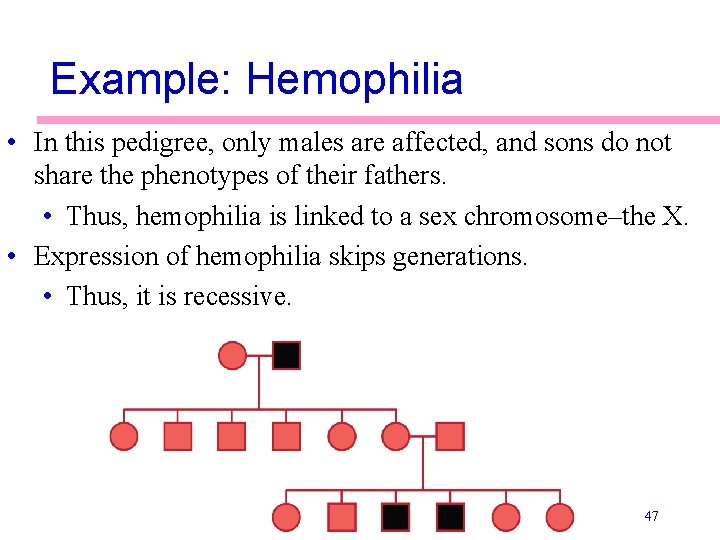 Example: Hemophilia

• In this pedigree, only males are affected, and sons do not share the phenotypes of their fathers.
  • Thus, hemophilia is linked to a sex chromosome–the X.
• Expression of hemophilia skips generations.
  • Thus, it is recessive.

47